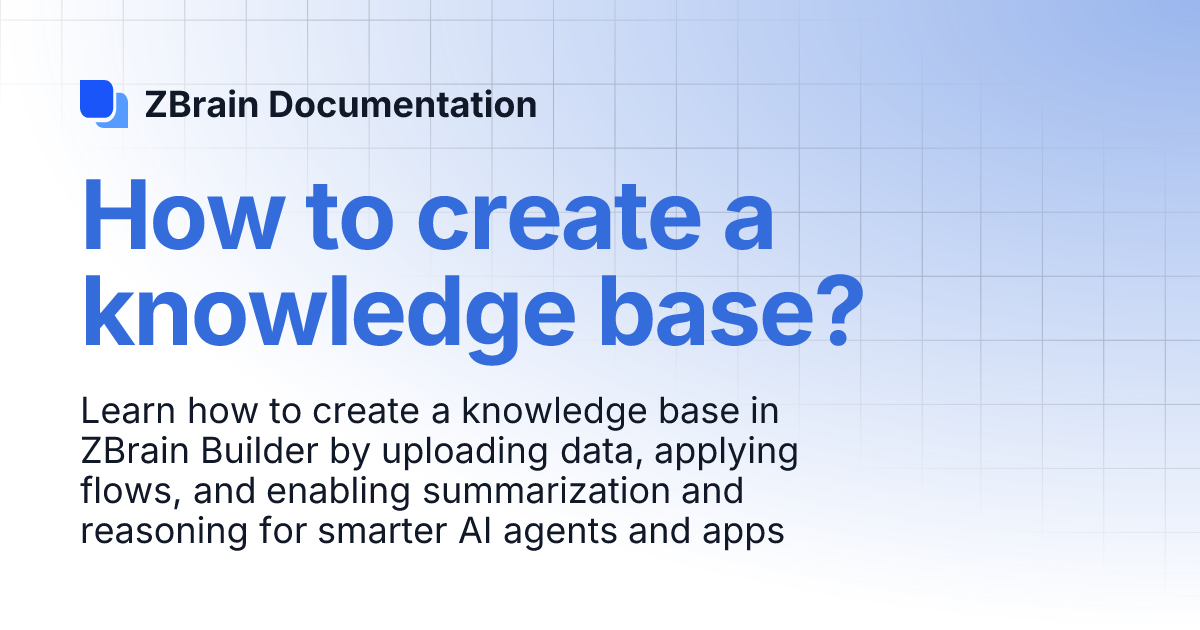 ZBrain Documentation

How to create a knowledge base?

Learn how to create a knowledge base in ZBrain Builder by uploading data, applying flows, and enabling summarization and reasoning for smarter AI agents and apps